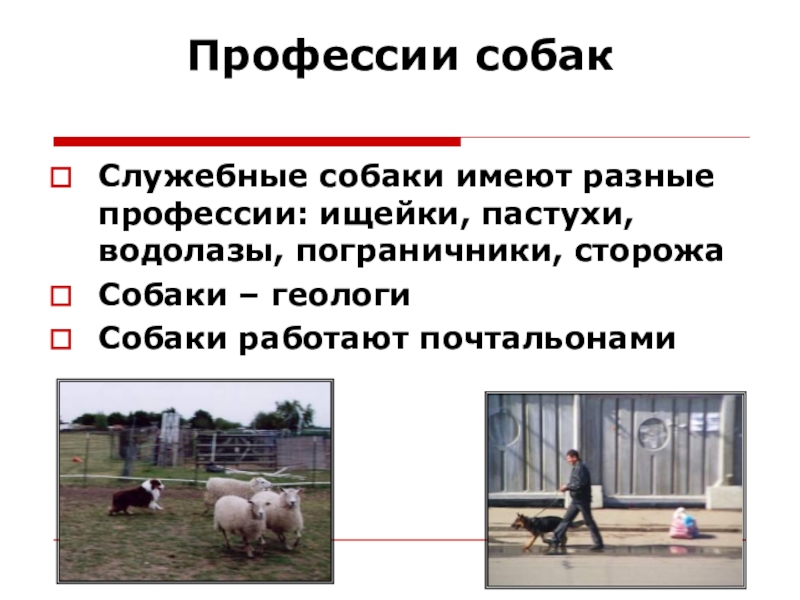 Профессии собак

Служебные собаки имеют разные профессии: ищейки, пастухи, водолазы, пограничники, сторожа

Собаки – геологи

Собаки работают почтальонами